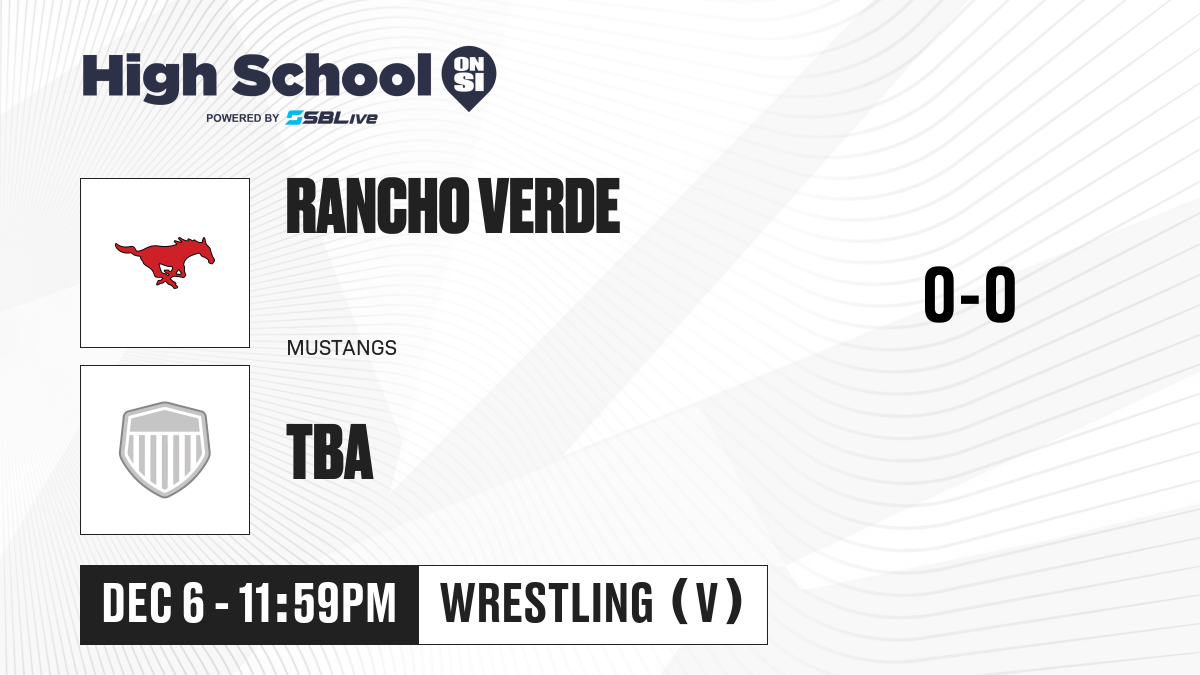 High School ON SI
POWERED BY SBLive

RANCHO VERDE
MUSTANGS

0-0

TBA

DEC 6 - 11:59PM
WRESTLING (V)